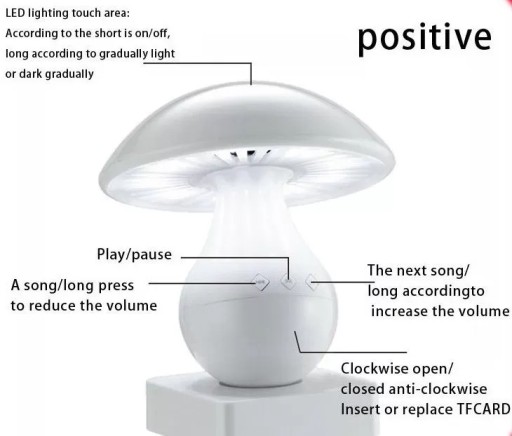 LED lighting touch area:
According to the short is on/off, long according to gradually light or dark gradually

positive

Play/pause

A song/long press to reduce the volume

The next song/ long accordingto increase the volume

Clockwise open/ closed anti-clockwise Insert or replace TFCARD